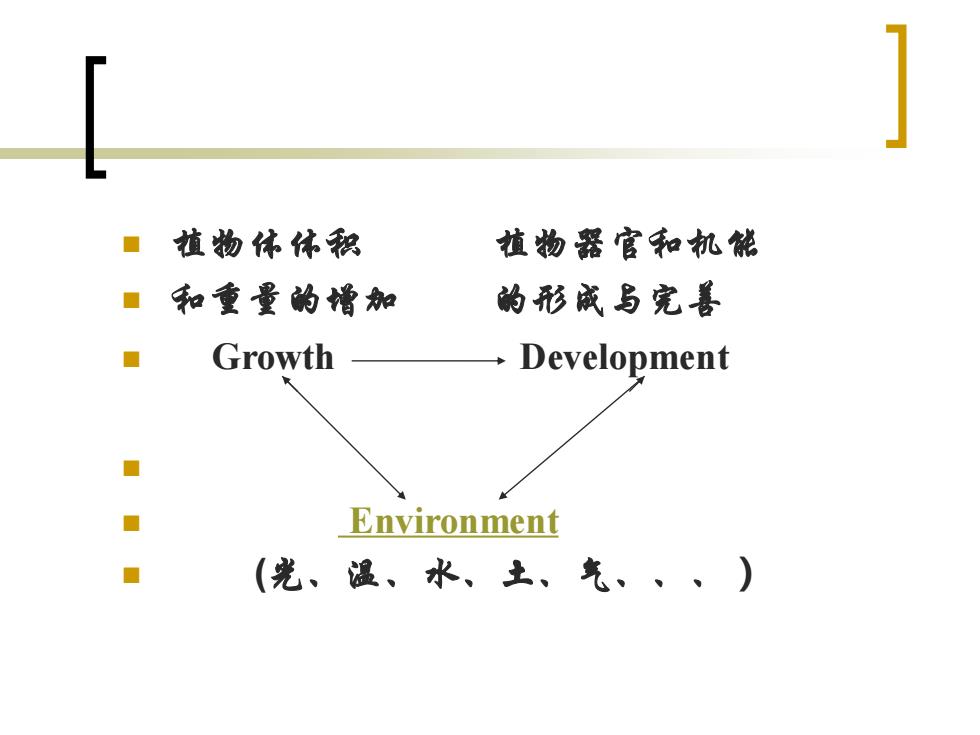 植物体体积　　　植物器官和机能

和重量的增加　　的形成与完善

Growth　　Development

Environment

（光、温、水、土、气、、、）